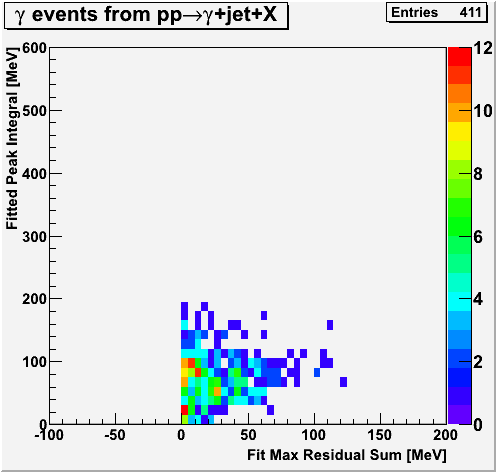 $\gamma$ events from pp$\rightarrow\gamma$+jet+X

Entries 411

Fitted Peak Integral [MeV]

600
500
400
300
200
100
0

-100 -50 0 50 100 150 200

Fit Max Residual Sum [MeV]

12
10
8
6
4
2
0